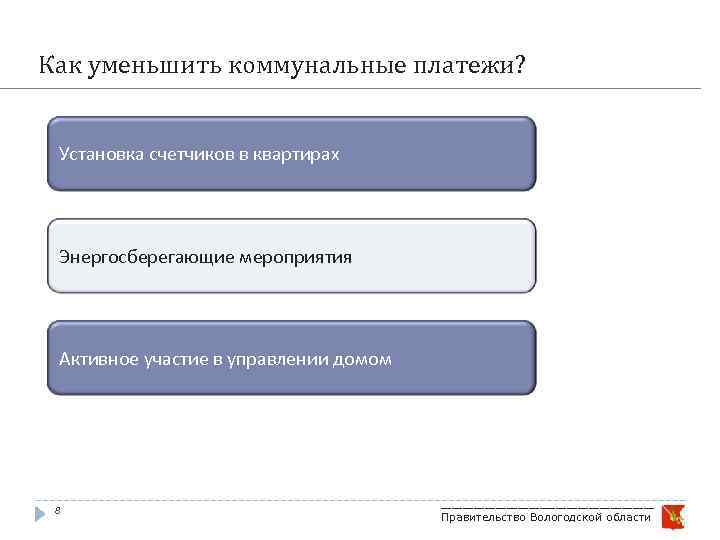 Как уменьшить коммунальные платежи?

Установка счетчиков в квартирах

Энергосберегающие мероприятия

Активное участие в управлении домом

8

Правительство Вологодской области